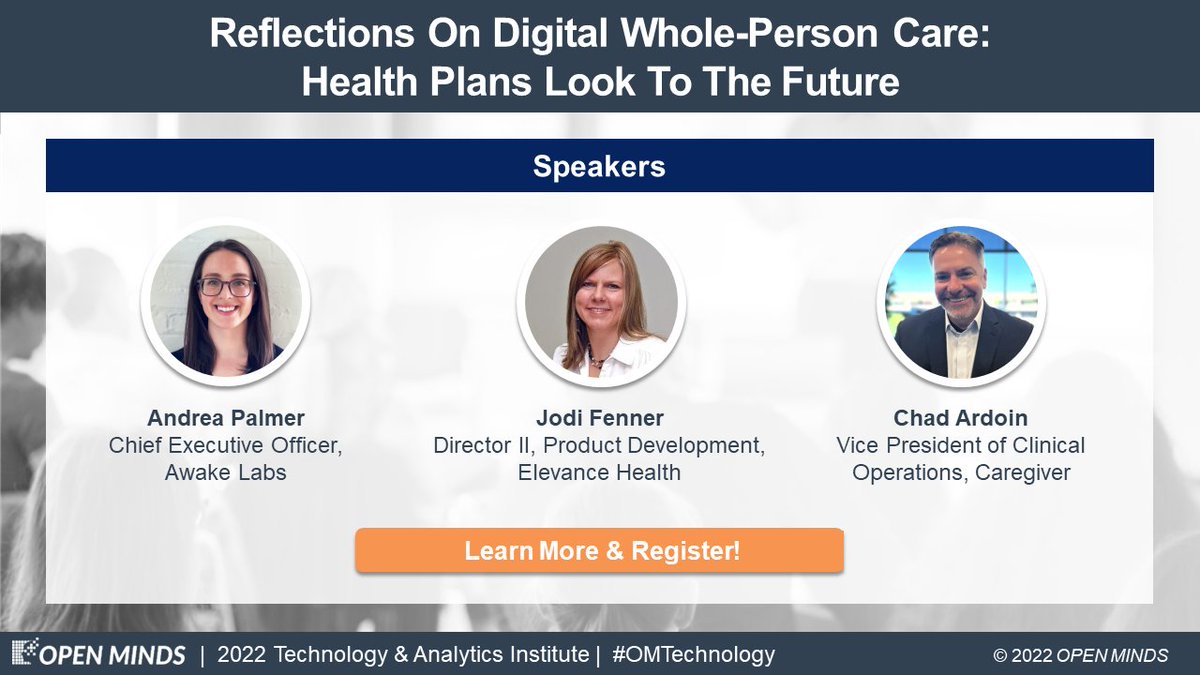 Reflections On Digital Whole-Person Care: Health Plans Look To The Future

Speakers

Andrea Palmer
Chief Executive Officer, Awake Labs

Jodi Fenner
Director II, Product Development, Elevance Health

Chad Ardoin
Vice President of Clinical Operations, Caregiver

Learn More & Register!

OPEN MINDS | 2022 Technology & Analytics Institute | #OMTechnology

© 2022 OPEN MINDS